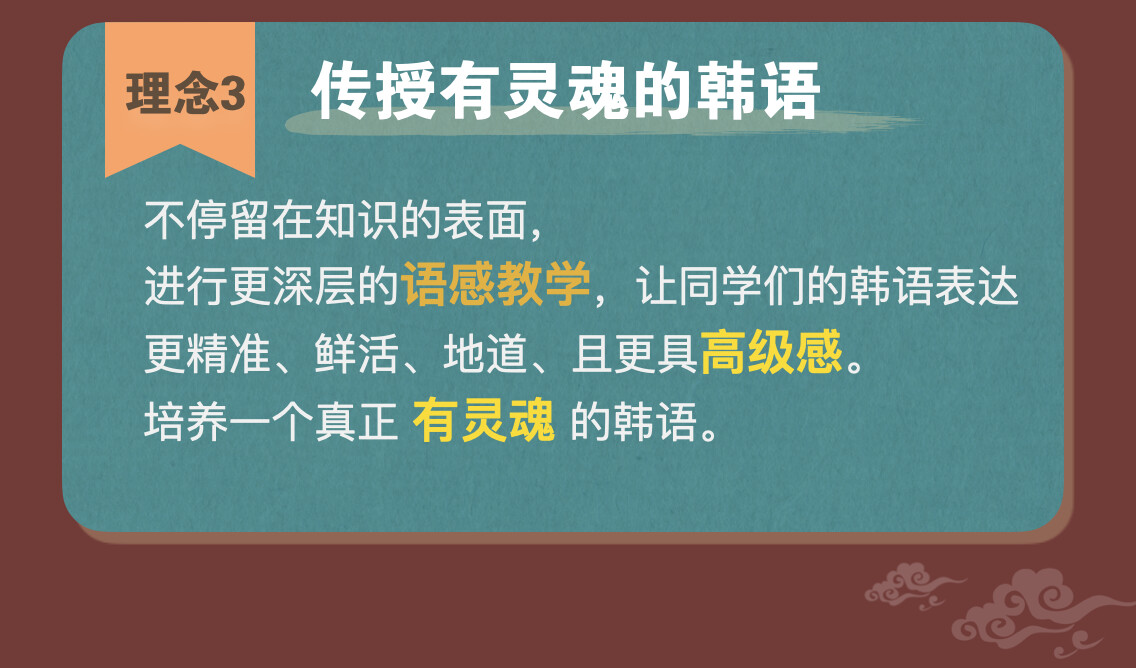 理念3

传授有灵魂的韩语

不停留在知识的表面，
进行更深层的语感教学，让同学们的韩语表达更精准、鲜活、地道、且更具高级感。
培养一个真正 有灵魂 的韩语。